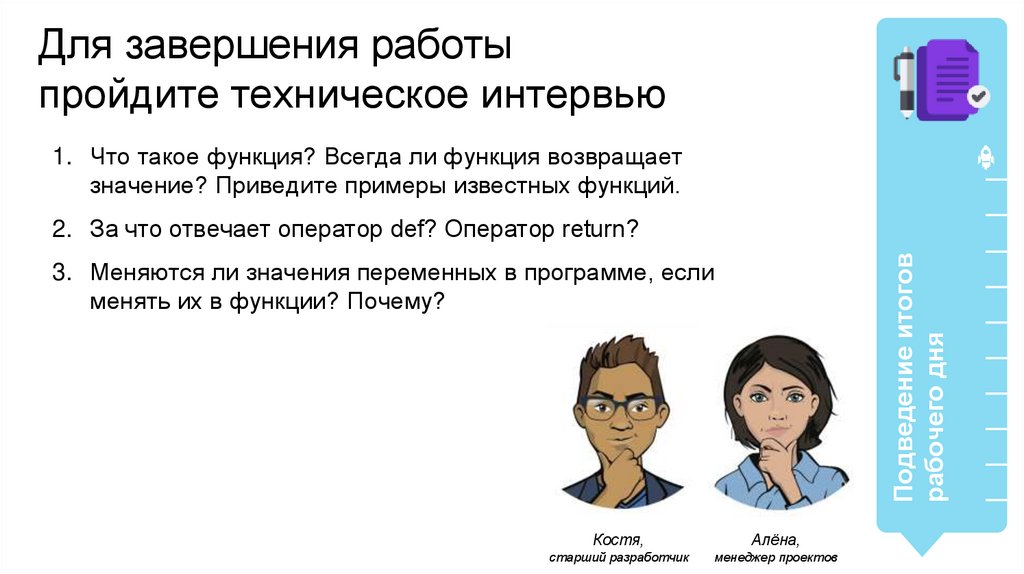 Для завершения работы пройдите техническое интервью

1. Что такое функция? Всегда ли функция возвращает значение? Приведите примеры известных функций.
2. За что отвечает оператор def? Оператор return?
3. Меняются ли значения переменных в программе, если менять их в функции? Почему?

Костя, старший разработчик

Алёна, менеджер проектов

Подведение итогов рабочего дня